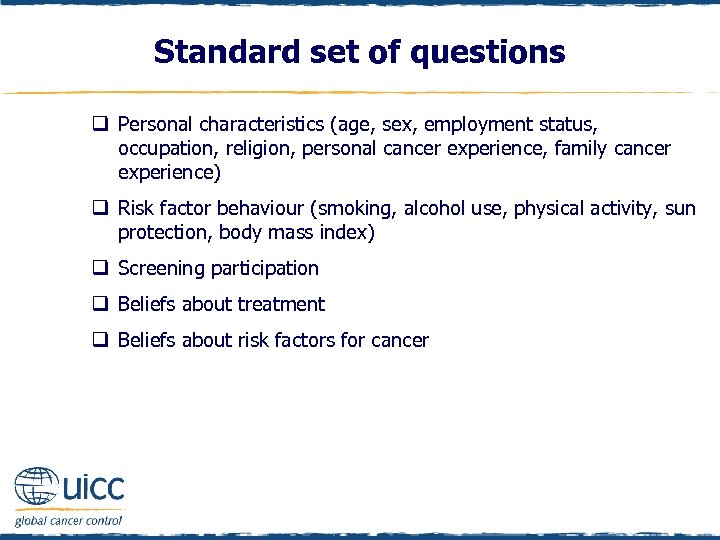 Standard set of questions

❑ Personal characteristics (age, sex, employment status, occupation, religion, personal cancer experience, family cancer experience)

❑ Risk factor behaviour (smoking, alcohol use, physical activity, sun protection, body mass index)

❑ Screening participation

❑ Beliefs about treatment

❑ Beliefs about risk factors for cancer

uicc
global cancer control